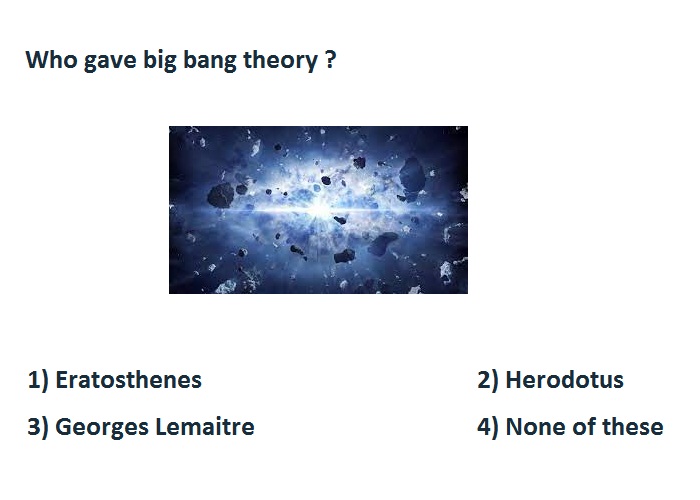 Who gave big bang theory ?

1) Eratosthenes

2) Herodotus

3) Georges Lemaitre

4) None of these